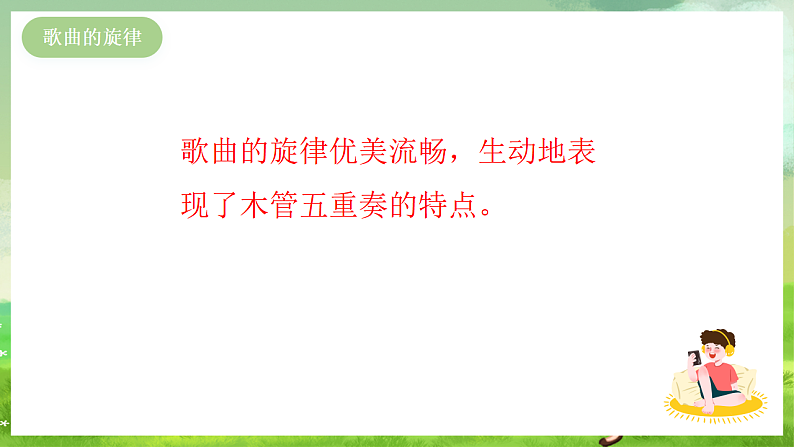 歌曲的旋律

歌曲的旋律优美流畅，生动地表现了木管五重奏的特点。